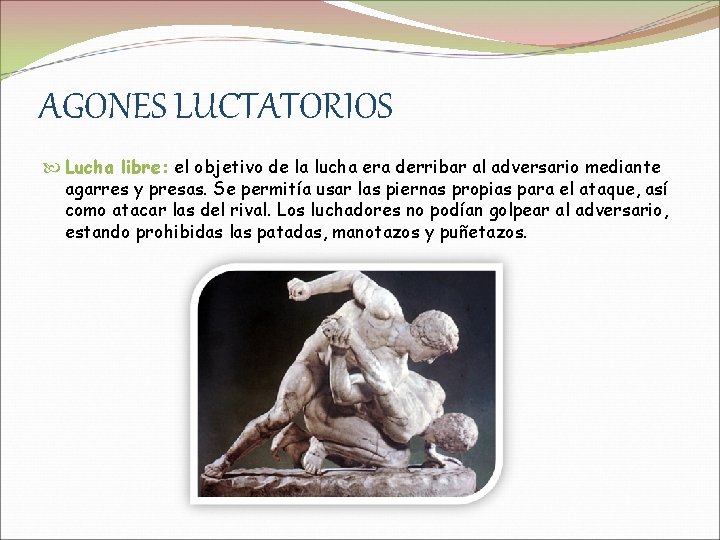 AGONES LUCTATORIOS

Lucha libre: el objetivo de la lucha era derribar al adversario mediante agarres y presas. Se permitía usar las piernas propias para el ataque, así como atacar las del rival. Los luchadores no podían golpear al adversario, estando prohibidas las patadas, manotazos y puñetazos.